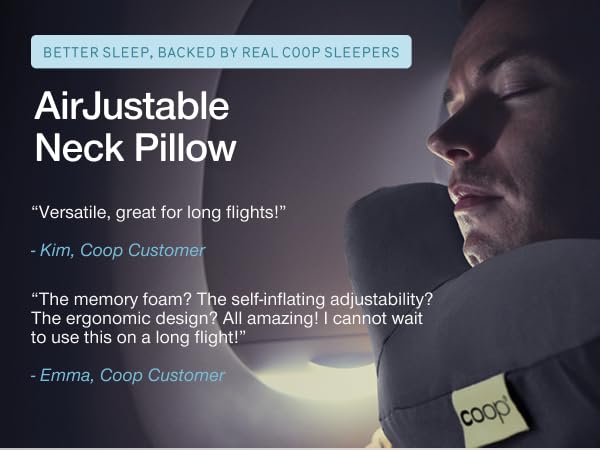 BETTER SLEEP, BACKED BY REAL COOP SLEEPERS

AirJustable Neck Pillow

“Versatile, great for long flights!”

- Kim, Coop Customer

“The memory foam? The self-inflating adjustability? The ergonomic design? All amazing! I cannot wait to use this on a long flight!”

- Emma, Coop Customer

coop